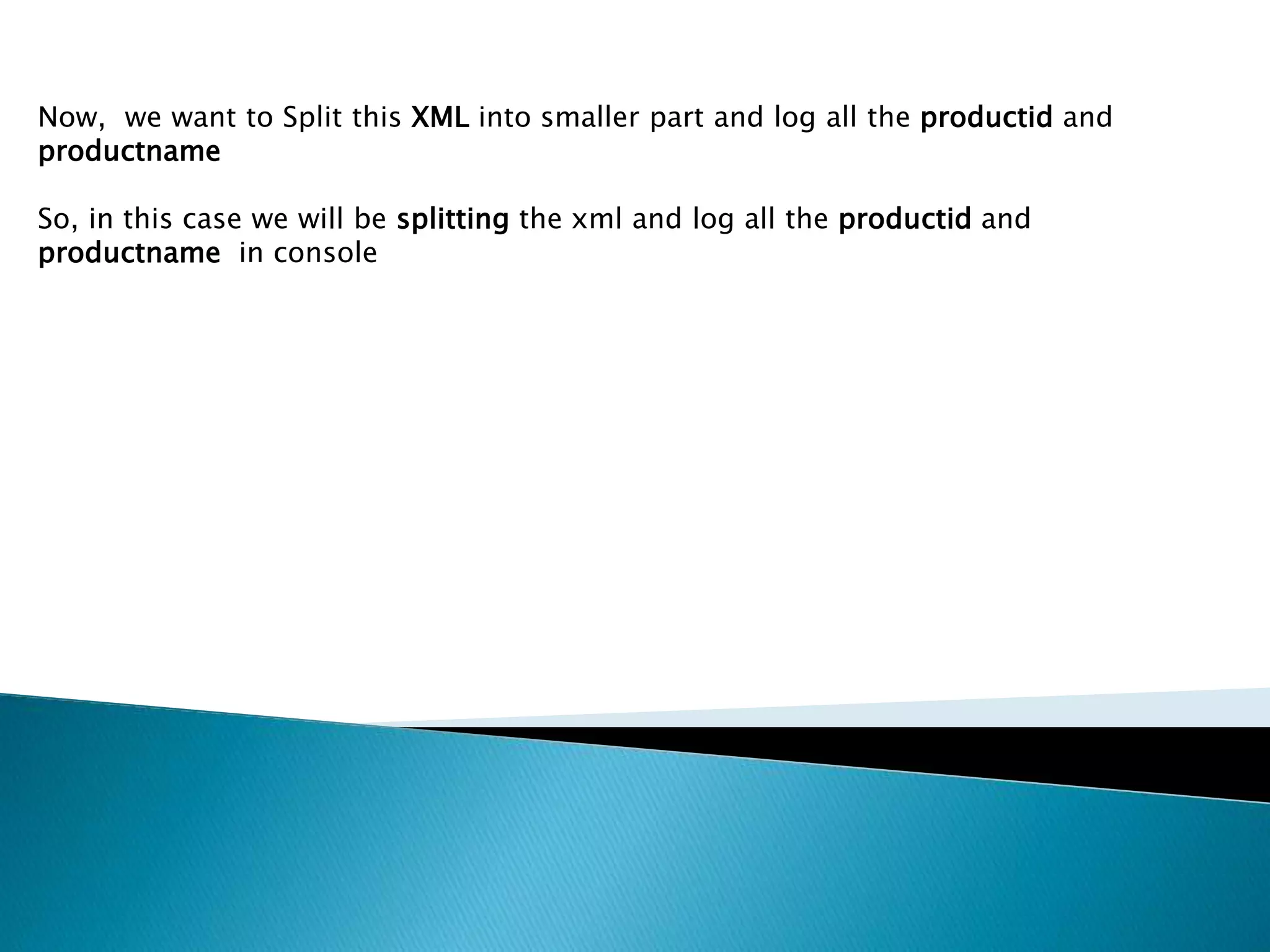 Now, we want to Split this XML into smaller part and log all the productid and productname

So, in this case we will be splitting the xml and log all the productid and productname in console